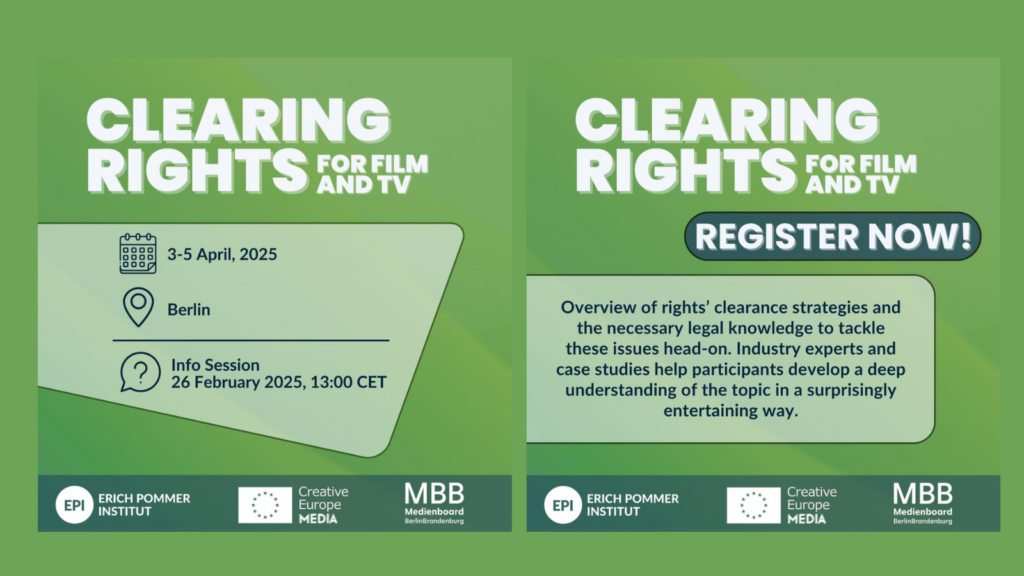 CLEARING RIGHTS FOR FILM AND TV

3-5 April, 2025

Berlin

Info Session
26 February 2025, 13:00 CET

EPI ERICH POMMER INSTITUT

Creative Europe MEDIA

MBB Medienboard BerlinBrandenburg

CLEARING RIGHTS FOR FILM AND TV

REGISTER NOW!

Overview of rights' clearance strategies and the necessary legal knowledge to tackle these issues head-on. Industry experts and case studies help participants develop a deep understanding of the topic in a surprisingly entertaining way.

EPI ERICH POMMER INSTITUT

Creative Europe MEDIA

MBB Medienboard BerlinBrandenburg